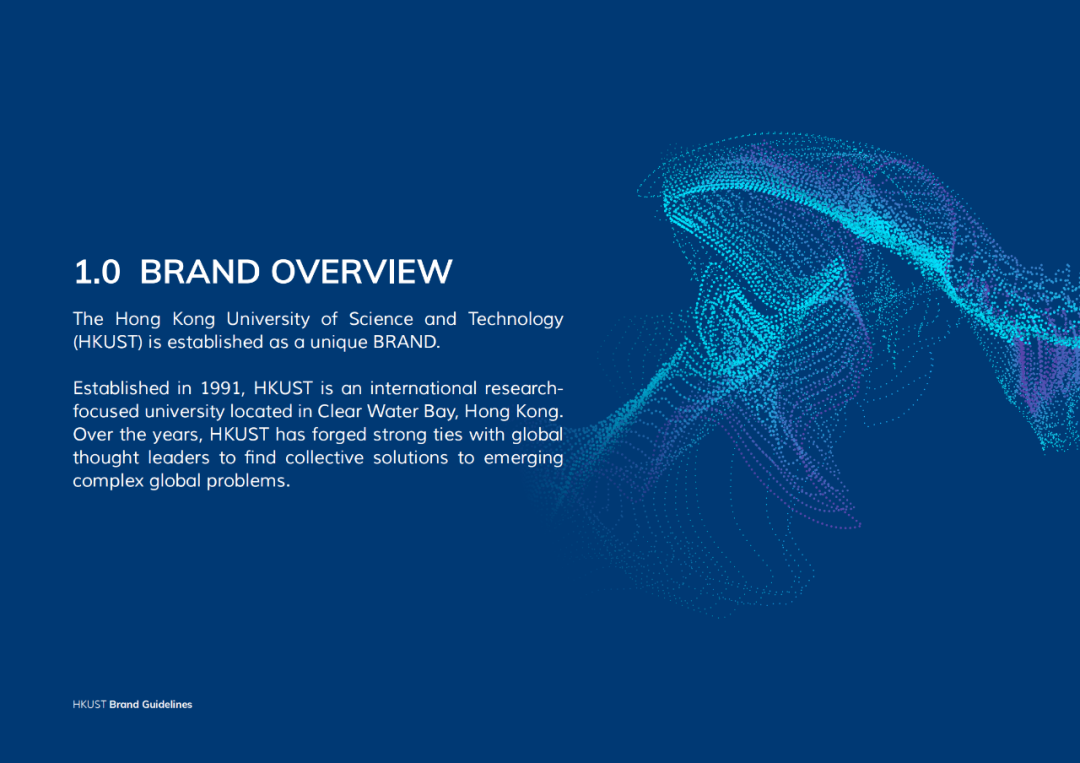 1.0 BRAND OVERVIEW

The Hong Kong University of Science and Technology (HKUST) is established as a unique BRAND.

Established in 1991, HKUST is an international research-focused university located in Clear Water Bay, Hong Kong. Over the years, HKUST has forged strong ties with global thought leaders to find collective solutions to emerging complex global problems.

HKUST Brand Guidelines